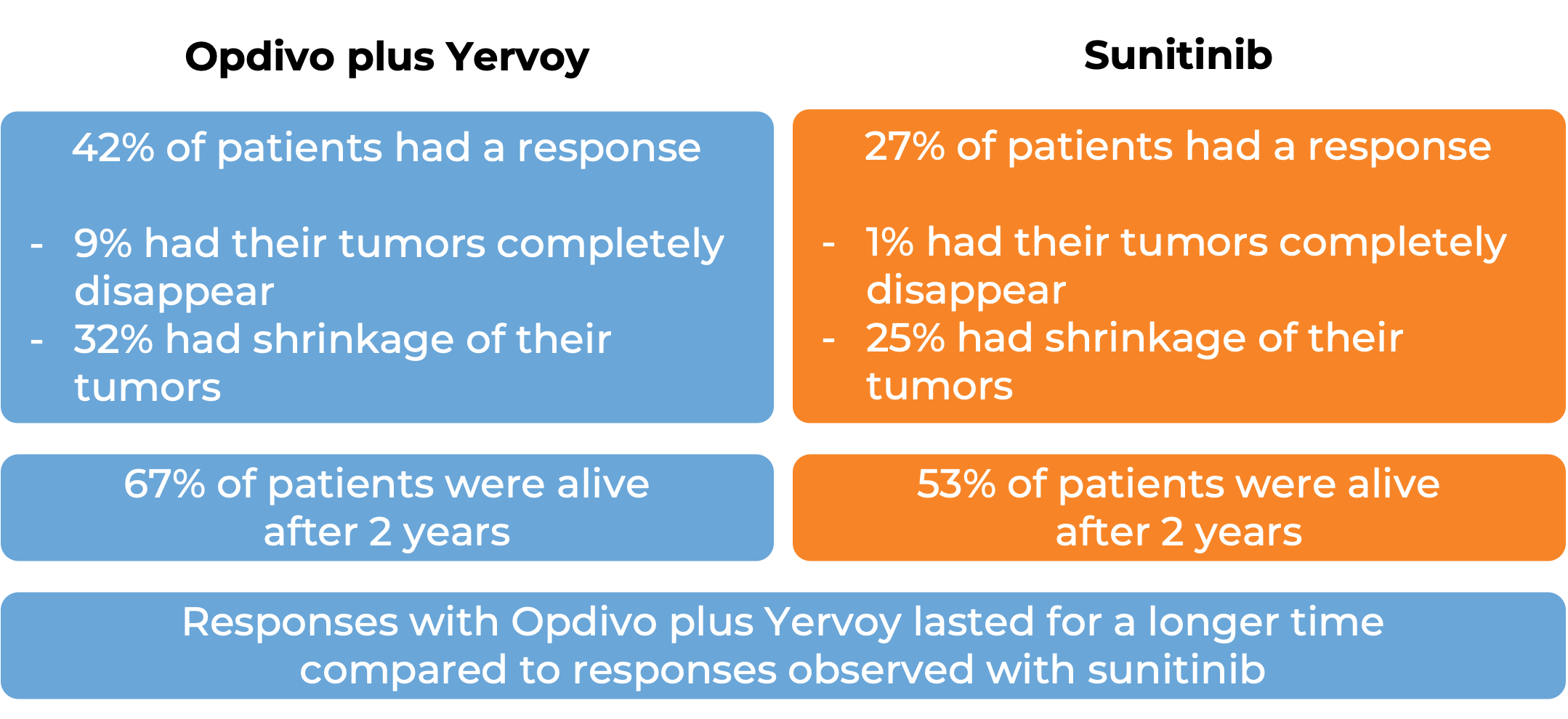 Opdivo plus Yervoy

42% of patients had a response

- 9% had their tumors completely disappear
- 32% had shrinkage of their tumors

67% of patients were alive after 2 years

Sunitinib

27% of patients had a response

- 1% had their tumors completely disappear
- 25% had shrinkage of their tumors

53% of patients were alive after 2 years

Responses with Opdivo plus Yervoy lasted for a longer time compared to responses observed with sunitinib